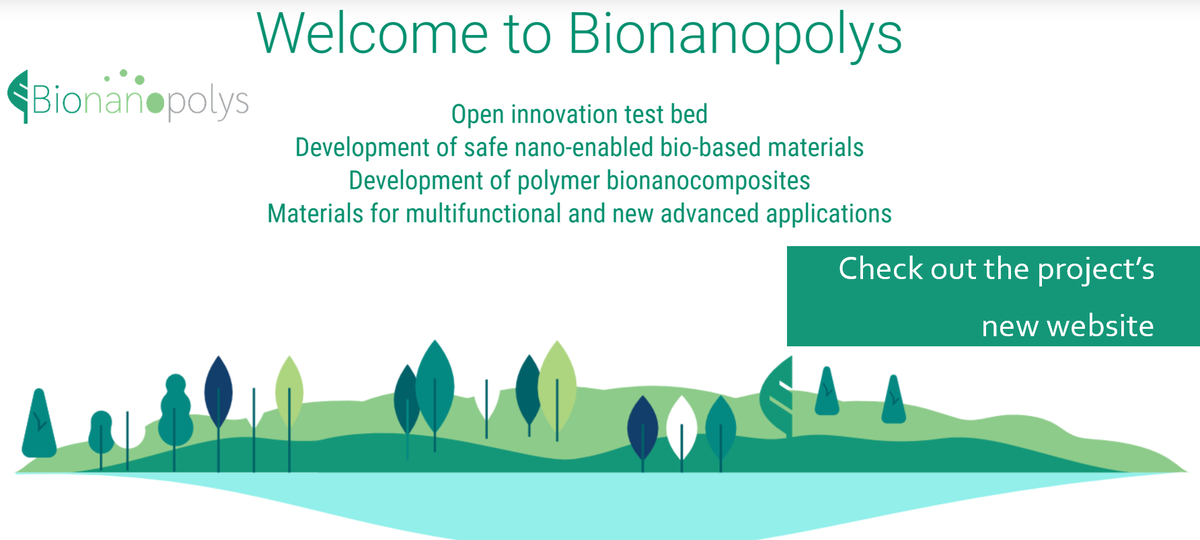 Welcome to Bionanopolys

Bionanopolys

Open innovation test bed
Development of safe nano-enabled bio-based materials
Development of polymer bionanocomposites
Materials for multifunctional and new advanced applications

Check out the project's new website